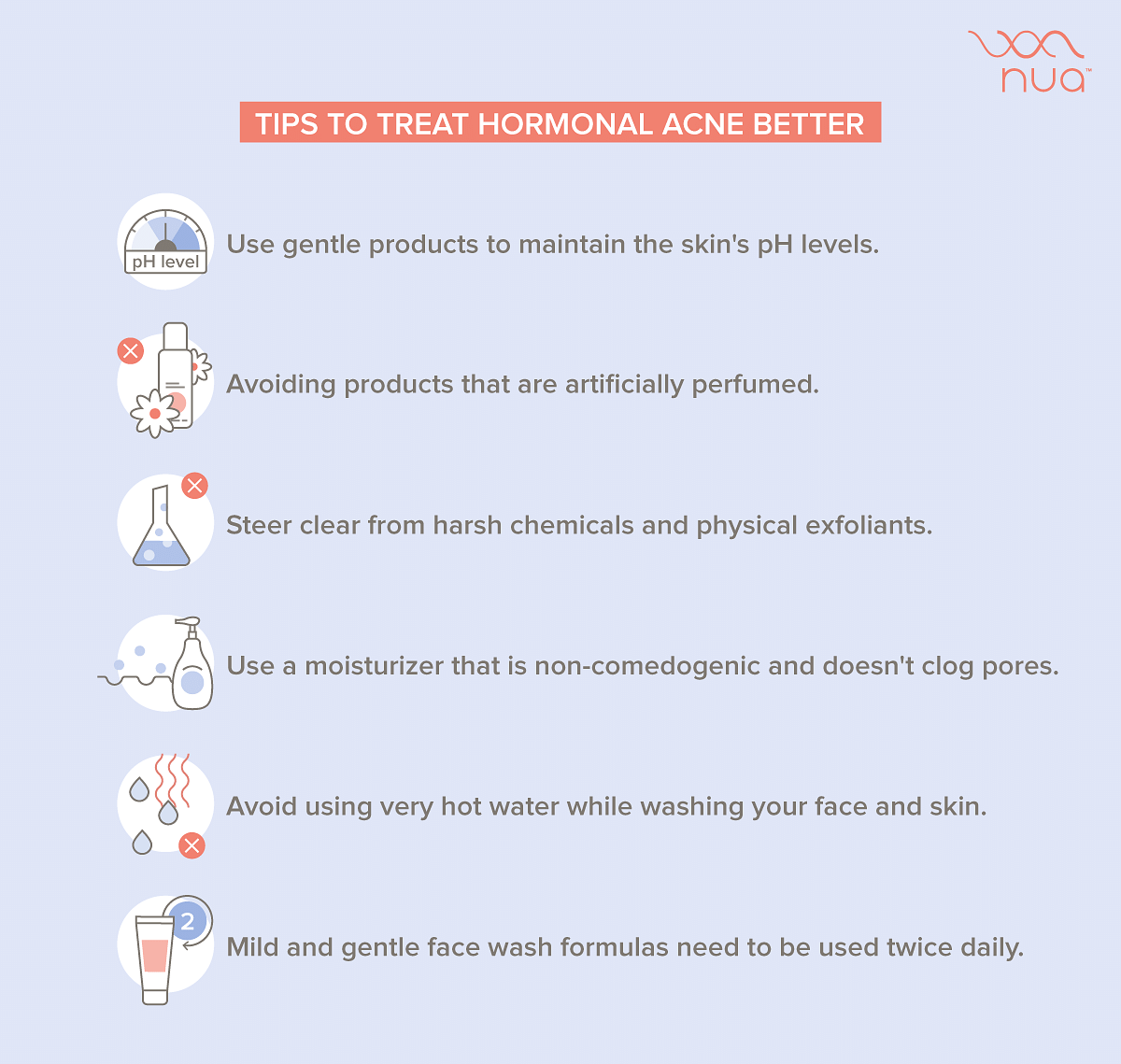 nua™

TIPS TO TREAT HORMONAL ACNE BETTER

pH level

Use gentle products to maintain the skin's pH levels.

Avoiding products that are artificially perfumed.

Steer clear from harsh chemicals and physical exfoliants.

Use a moisturizer that is non-comedogenic and doesn't clog pores.

Avoid using very hot water while washing your face and skin.

2

Mild and gentle face wash formulas need to be used twice daily.